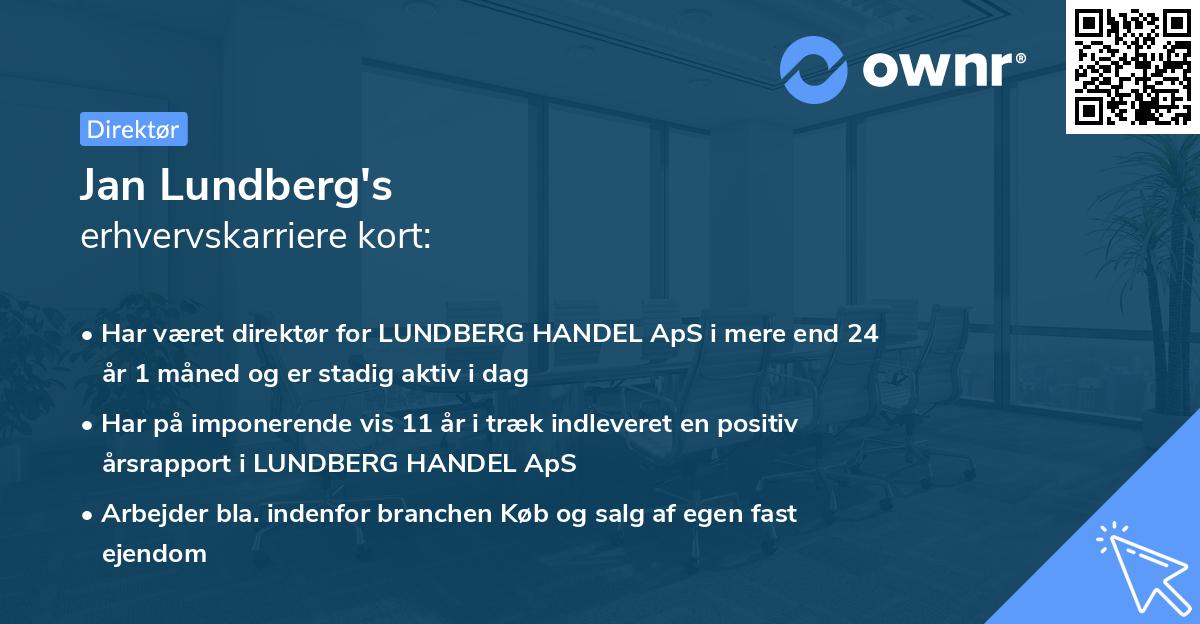 ownr®

Direktør

Jan Lundberg's
erhvervskarriere kort:

• Har været direktør for LUNDBERG HANDEL ApS i mere end 24 år 1 måned og er stadig aktiv i dag

• Har på imponerende vis 11 år i træk indleveret en positiv årsrapport i LUNDBERG HANDEL ApS

• Arbejder bla. indenfor branchen Køb og salg af egen fast ejendom